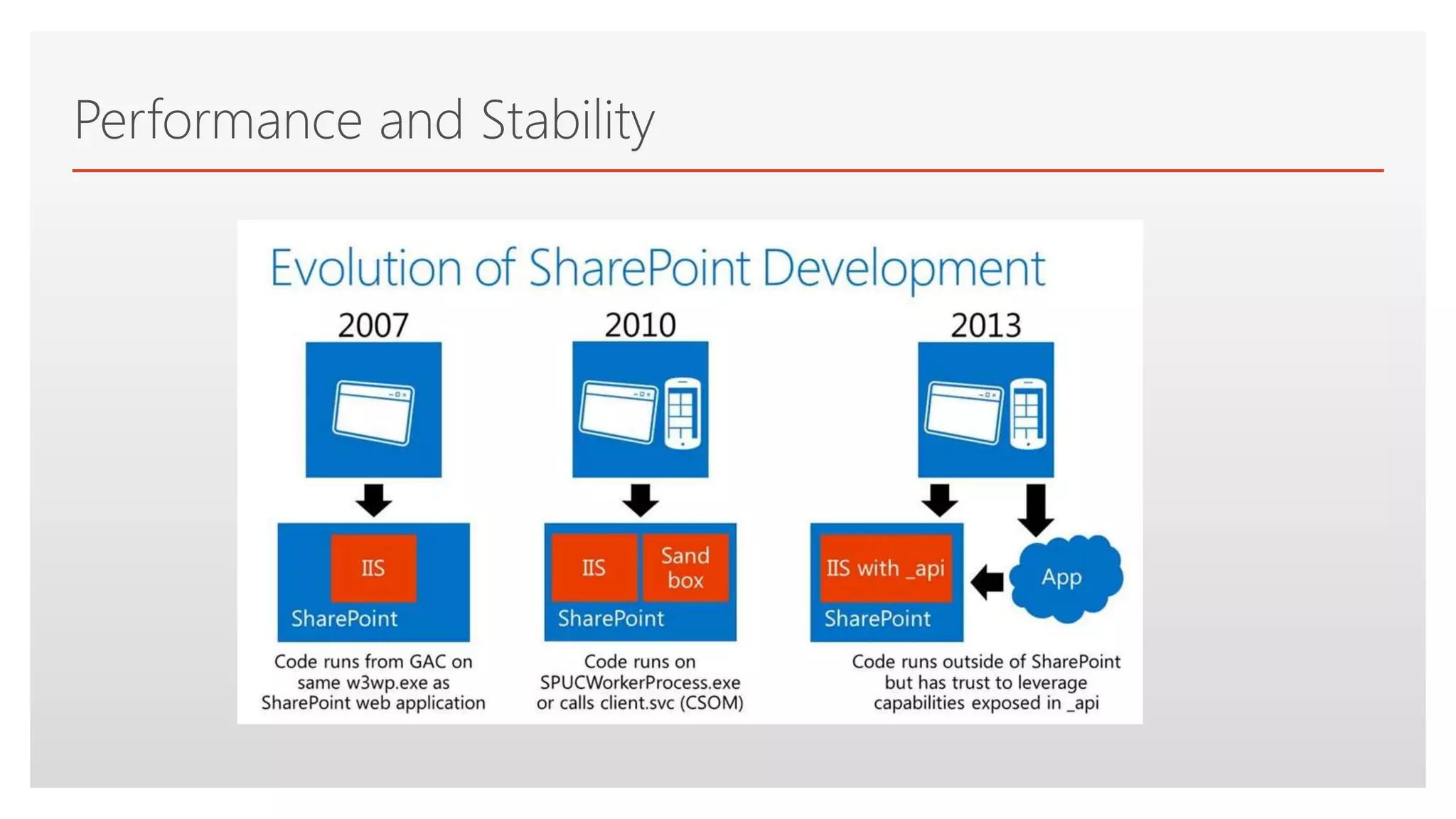 Performance and Stability

Evolution of SharePoint Development

2007

IIS

SharePoint

Code runs from GAC on same w3wp.exe as SharePoint web application

2010

IIS

Sand box

SharePoint

Code runs on SPUCWorkerProcess.exe or calls client.svc (CSOM)

2013

IIS with _api

SharePoint

App

Code runs outside of SharePoint but has trust to leverage capabilities exposed in _api